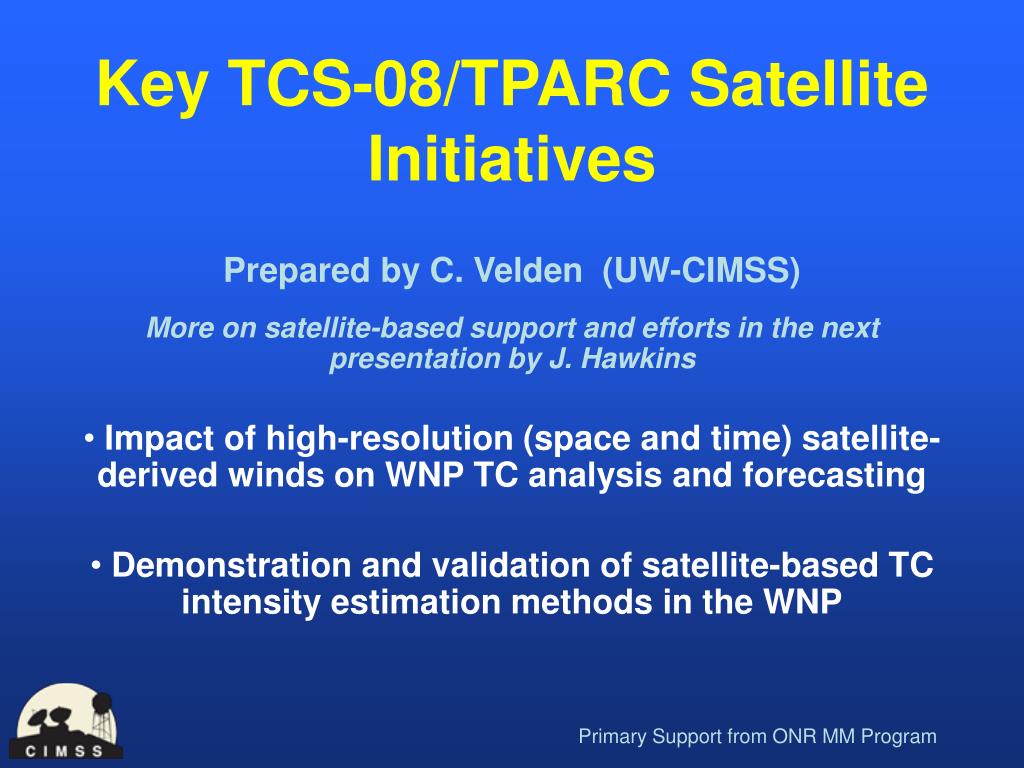 Key TCS-08/TPARC Satellite Initiatives

Prepared by C. Velden (UW-CIMSS)

More on satellite-based support and efforts in the next presentation by J. Hawkins

• Impact of high-resolution (space and time) satellite-derived winds on WNP TC analysis and forecasting

• Demonstration and validation of satellite-based TC intensity estimation methods in the WNP

CIMSS

Primary Support from ONR MM Program